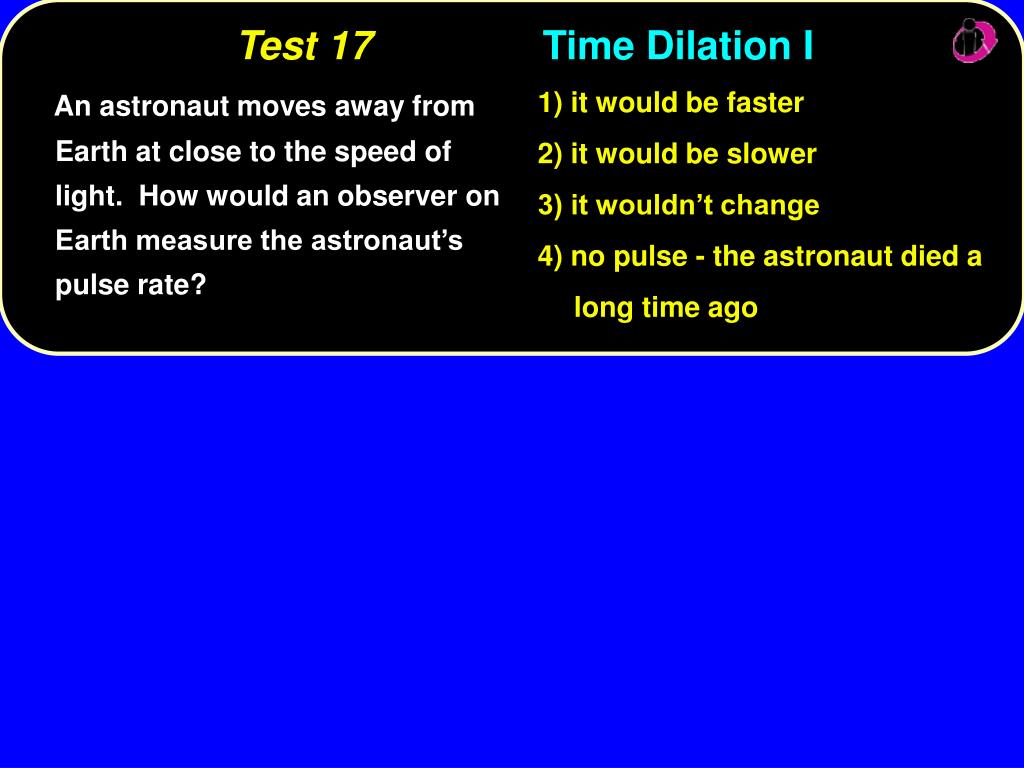 Test 17 Time Dilation I

An astronaut moves away from Earth at close to the speed of light. How would an observer on Earth measure the astronaut’s pulse rate?

1) it would be faster
2) it would be slower
3) it wouldn’t change
4) no pulse - the astronaut died a long time ago